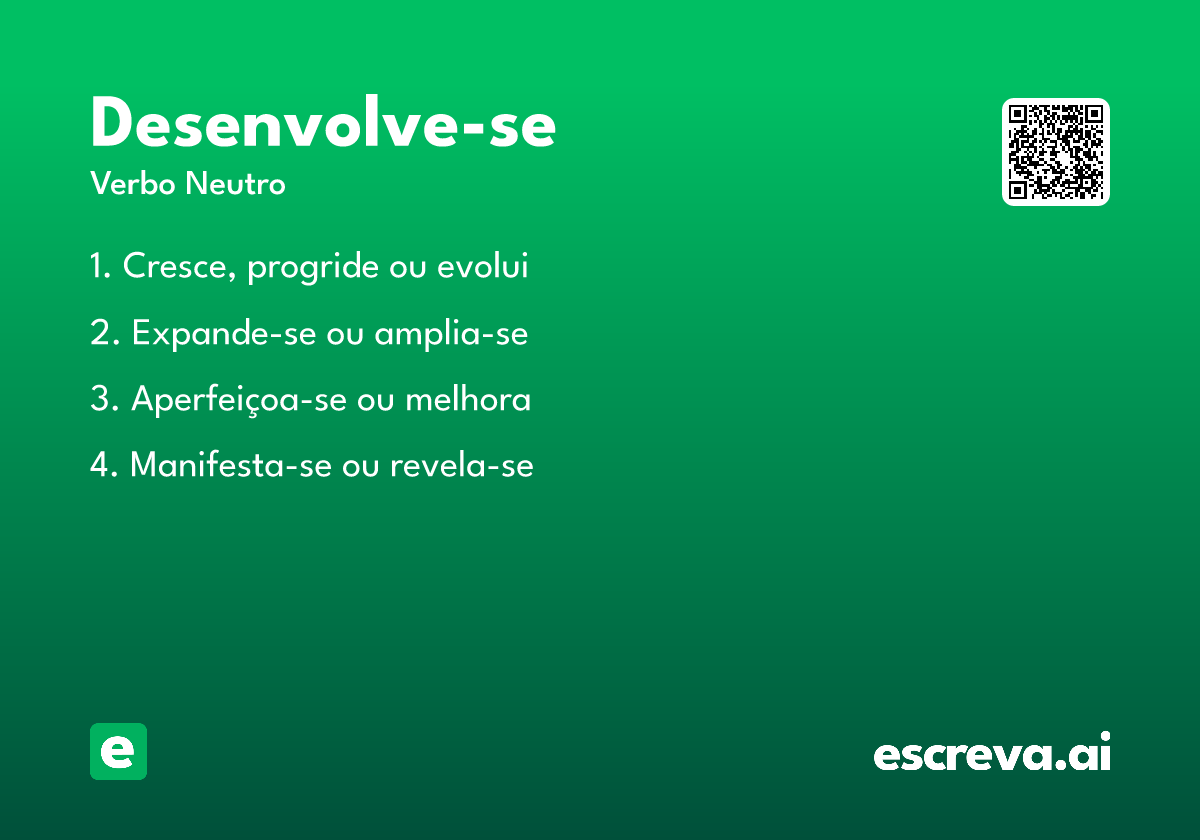 Desenvolve-se

Verbo Neutro

1. Cresce, progride ou evolui

2. Expande-se ou amplia-se

3. Aperfeiçoa-se ou melhora

4. Manifesta-se ou revela-se

e

escreva.ai